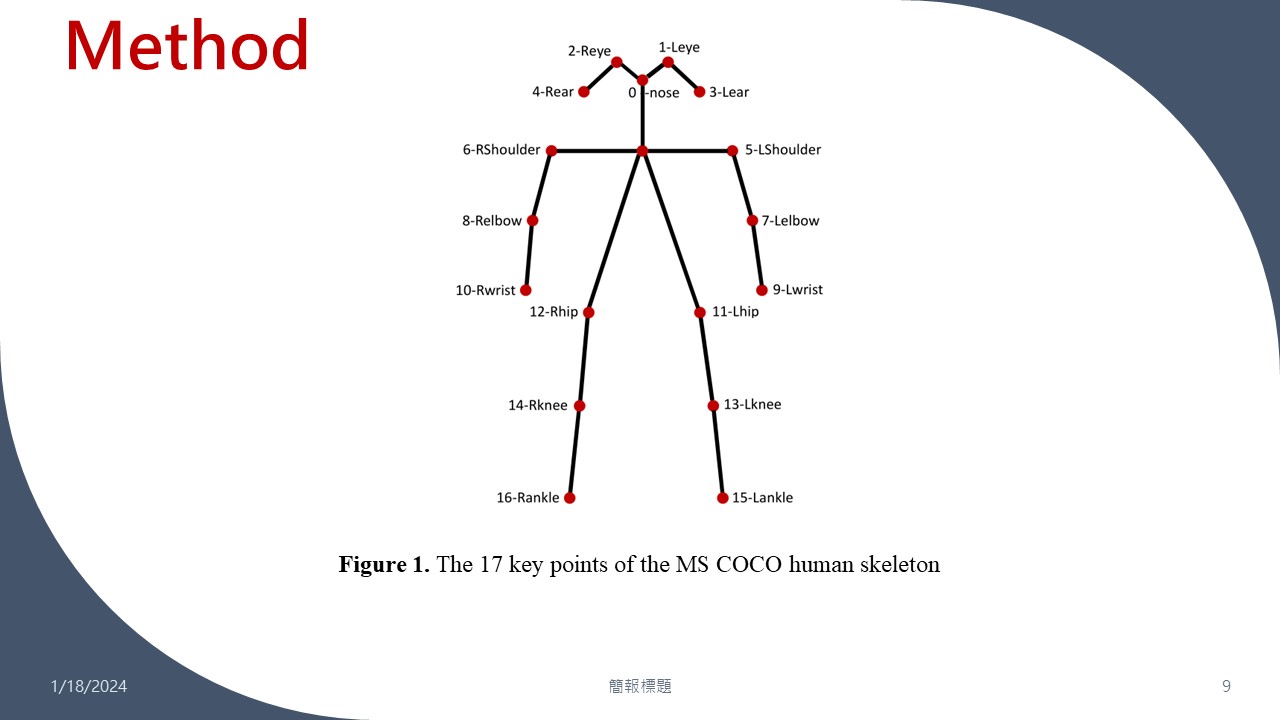 Method

2-Reye
1-Leye
4-Rear
0-nose
3-Lear
6-RShoulder
5-LShoulder
8-Relbow
7-Lelbow
10-Rwrist
9-Lwrist
12-Rhip
11-Lhip
14-Rknee
13-Lknee
16-Rankle
15-Lankle

**Figure 1.** The 17 key points of the MS COCO human skeleton

1/18/2024
簡報標題
9